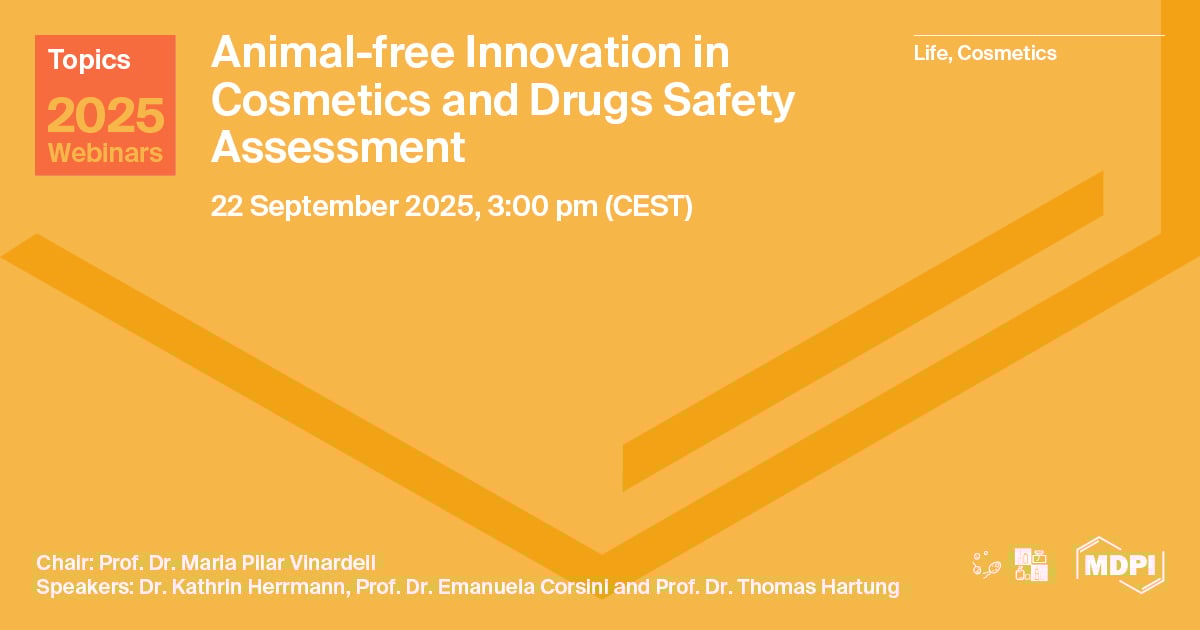 Topics
2025
Webinars

Animal-free Innovation in Cosmetics and Drugs Safety Assessment

22 September 2025, 3:00 pm (CEST)

Life, Cosmetics

Chair: Prof. Dr. Maria Pilar Vinardell
Speakers: Dr. Kathrin Herrmann, Prof. Dr. Emanuela Corsini and Prof. Dr. Thomas Hartung

MDPI